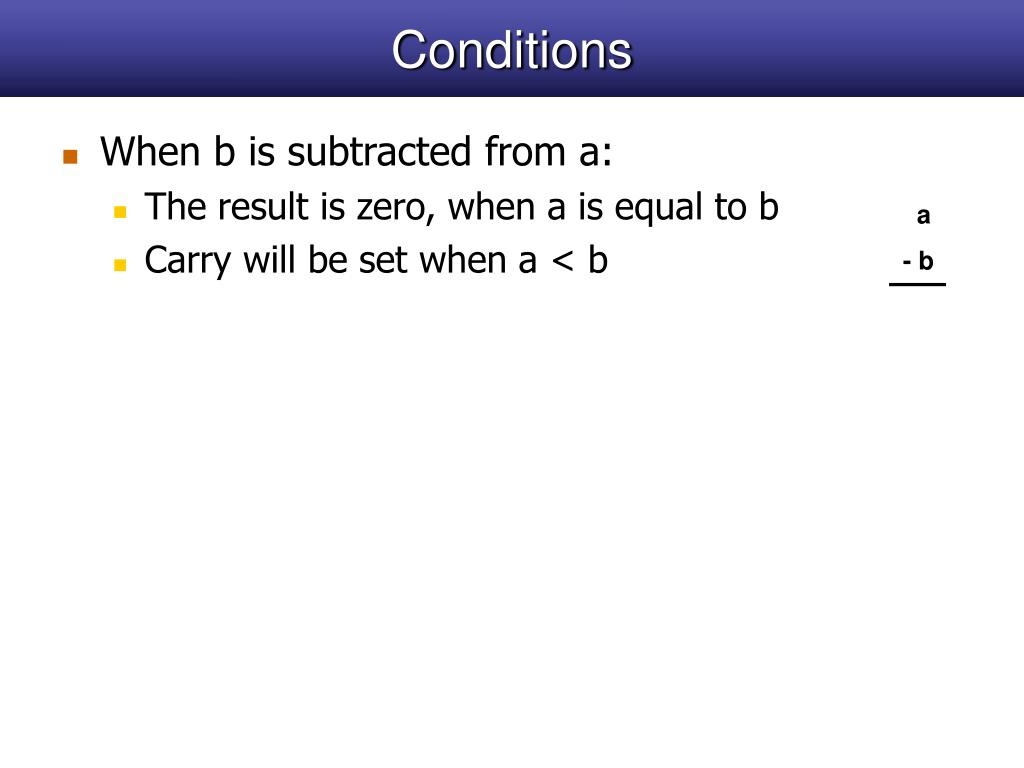 Conditions

When b is subtracted from a:

The result is zero, when a is equal to b

Carry will be set when a < b

a

- b